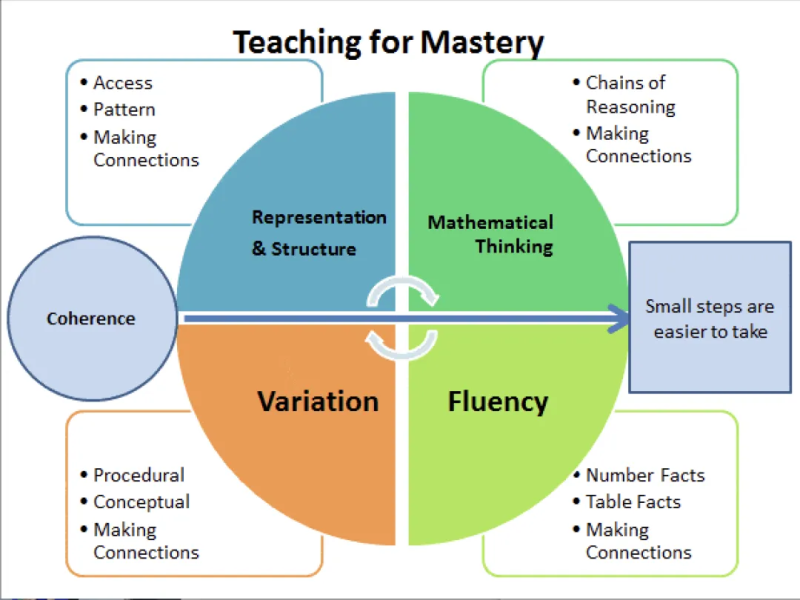 Teaching for Mastery

• Access
• Pattern
• Making Connections

• Chains of Reasoning
• Making Connections

Representation & Structure

Mathematical Thinking

Coherence

Small steps are easier to take

Variation

Fluency

• Procedural
• Conceptual
• Making Connections

• Number Facts
• Table Facts
• Making Connections